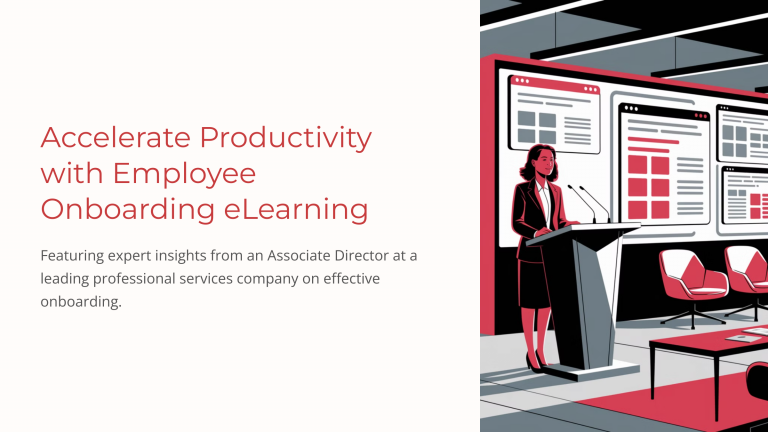 Accelerate Productivity with Employee Onboarding eLearning

Featuring expert insights from an Associate Director at a leading professional services company on effective onboarding.